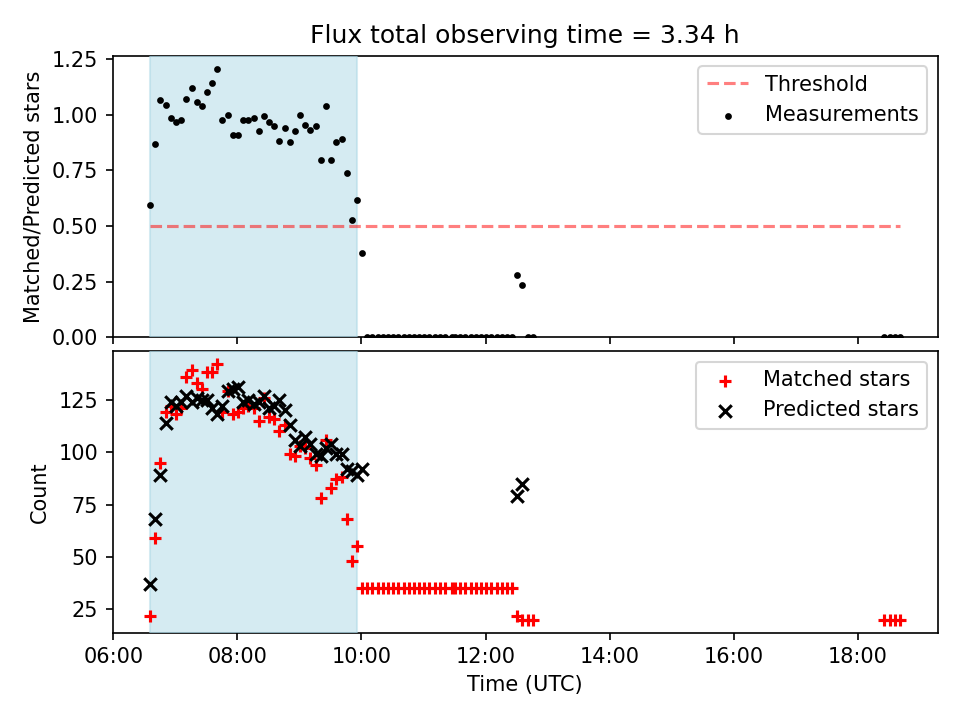 Flux total observing time = 3.34 h

Matched/Predicted stars

1.25
1.00
0.75
0.50
0.25
0.00

Threshold
Measurements

Count

125
100
75
50
25

Matched stars
Predicted stars

06:00 08:00 10:00 12:00 14:00 16:00 18:00

Time (UTC)